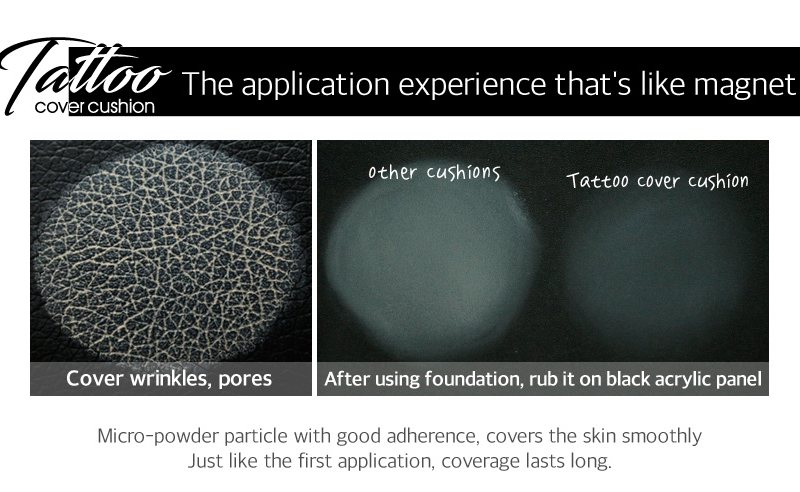 Tattoo
cover cushion

The application experience that's like magnet

Cover wrinkles, pores

other cushions

Tattoo cover cushion

After using foundation, rub it on black acrylic panel

Micro-powder particle with good adherence, covers the skin smoothly
Just like the first application, coverage lasts long.